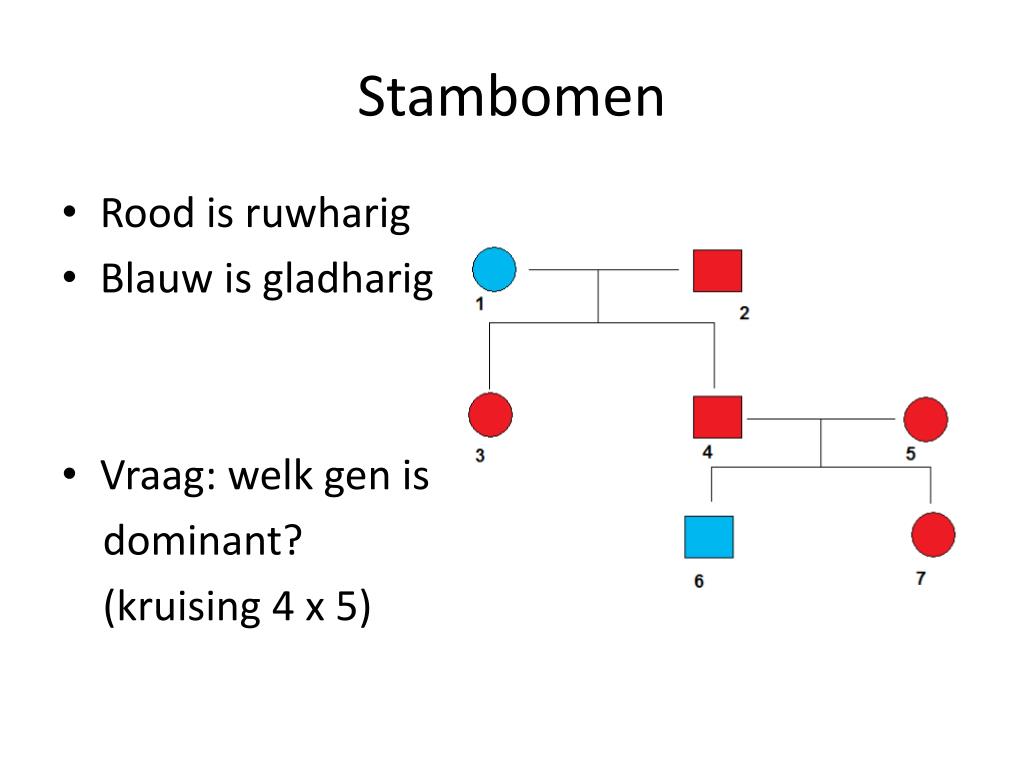 Stambomen

• Rood is ruwharig
• Blauw is gladharig

• Vraag: welk gen is dominant? (kruising 4 x 5)

1
2
3
4
5
6
7